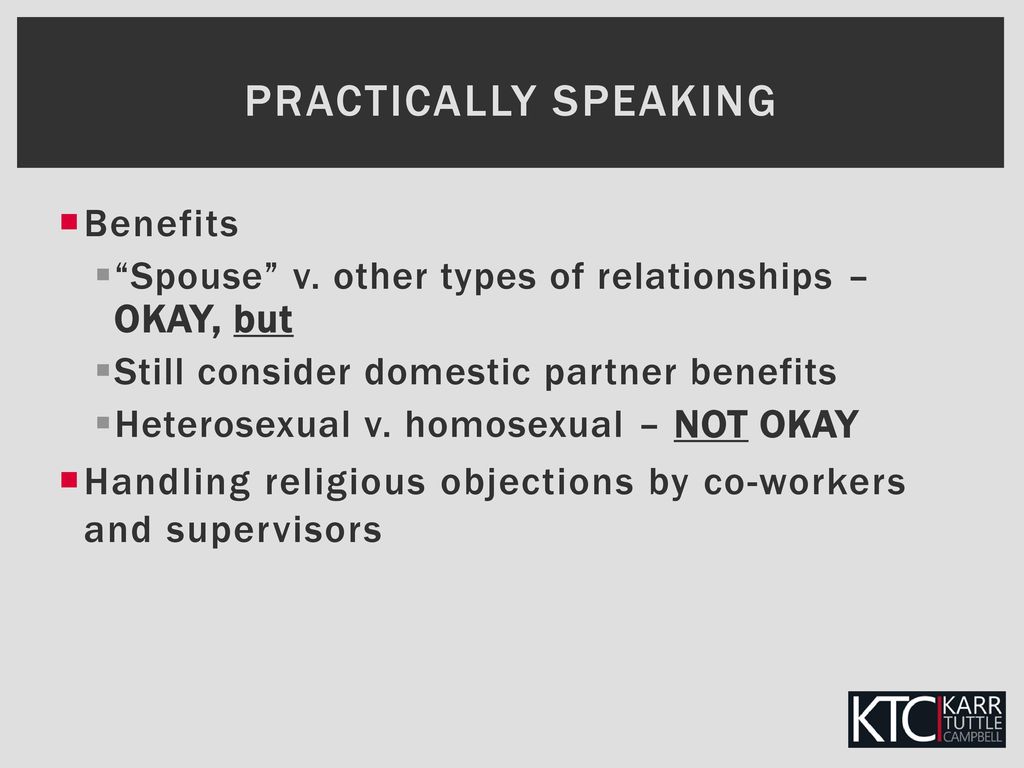 PRACTICALLY SPEAKING

Benefits

“Spouse” v. other types of relationships – OKAY, but

Still consider domestic partner benefits

Heterosexual v. homosexual – NOT OKAY

Handling religious objections by co-workers and supervisors

KTC KARR TUTTLE CAMPBELL